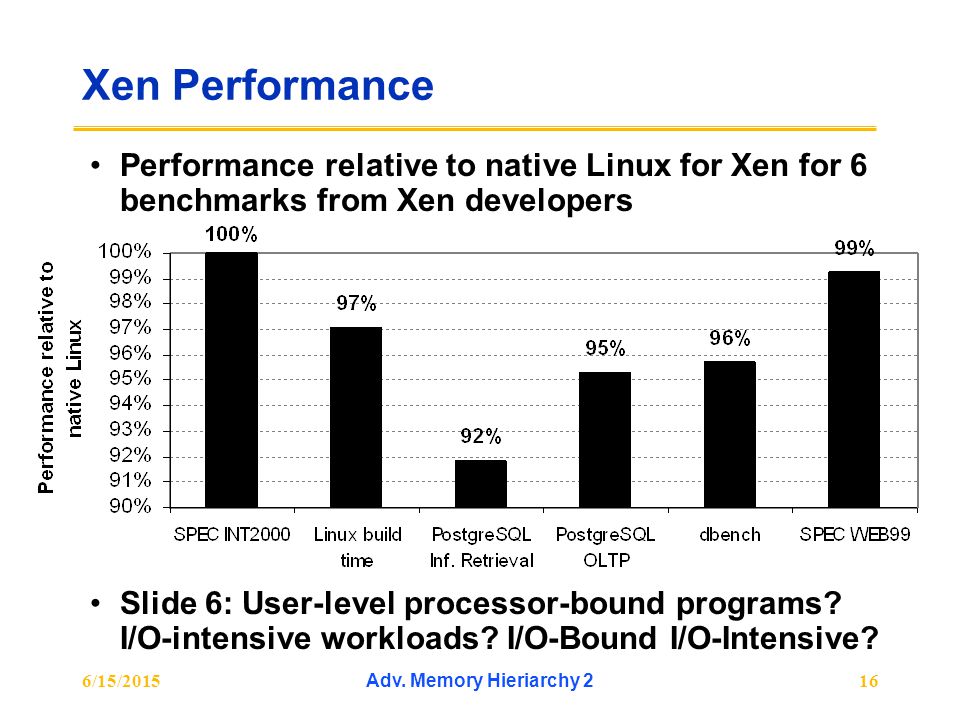 Xen Performance

• Performance relative to native Linux for Xen for 6 benchmarks from Xen developers

Performance relative to native Linux

100%
99%
98%
97%
96%
95%
94%
93%
92%
91%
90%

100%
97%
92%
95%
96%
99%

SPEC INT2000
Linux build time
PostgreSQL Inf. Retrieval
PostgreSQL OLTP
dbench
SPEC WEB99

• Slide 6: User-level processor-bound programs? I/O-intensive workloads? I/O-Bound I/O-Intensive?

6/15/2015
Adv. Memory Hieriarchy 2
16